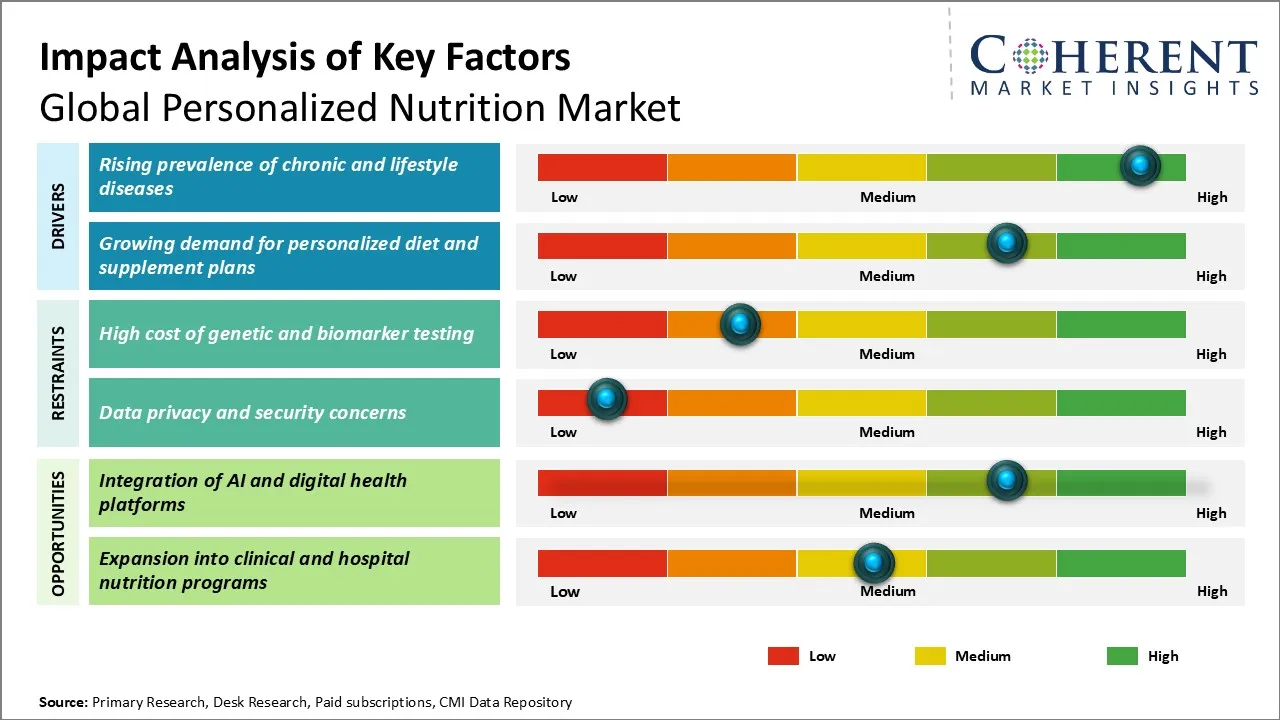 Impact Analysis of Key Factors
Global Personalized Nutrition Market

COHERENT
MARKET INSIGHTS

DRIVERS

Rising prevalence of chronic and lifestyle diseases

Low Medium High

Growing demand for personalized diet and supplement plans

Low Medium High

RESTRAINTS

High cost of genetic and biomarker testing

Low Medium High

Data privacy and security concerns

Low Medium High

OPPORTUNITIES

Integration of AI and digital health platforms

Low Medium High

Expansion into clinical and hospital nutrition programs

Low Medium High

Low Medium High

Source: Primary Research, Desk Research, Paid subscriptions, CMI Data Repository